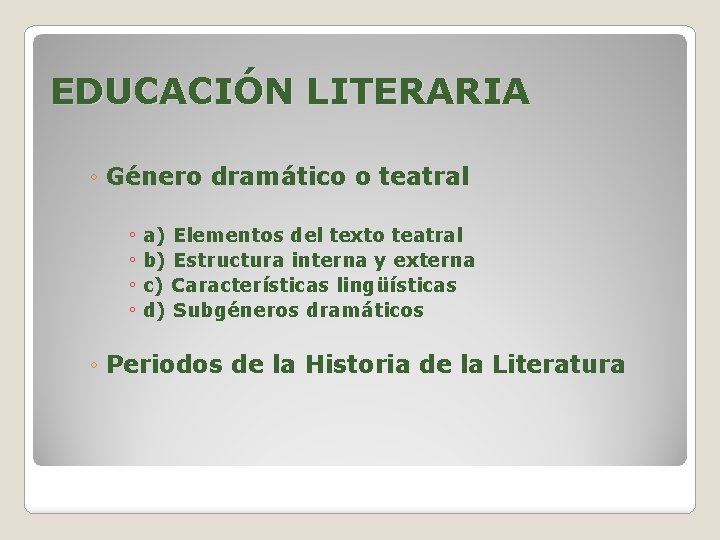 EDUCACIÓN LITERARIA

◦ Género dramático o teatral

◦ a) Elementos del texto teatral
◦ b) Estructura interna y externa
◦ c) Características lingüísticas
◦ d) Subgéneros dramáticos

◦ Periodos de la Historia de la Literatura